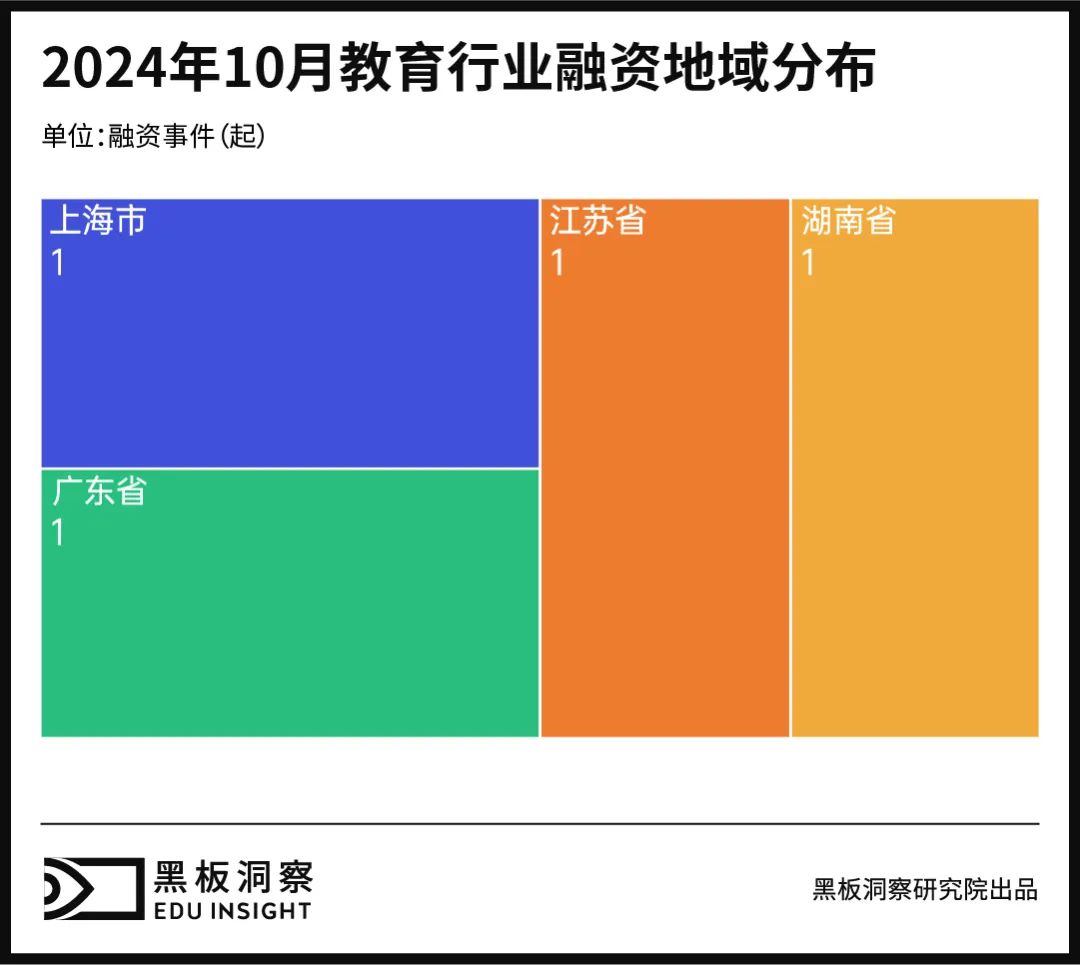 2024年10月教育行业融资地域分布

单位:融资事件(起)

上海市
1

广东省
1

江苏省
1

湖南省
1

黑板洞察
EDU INSIGHT

黑板洞察研究院出品